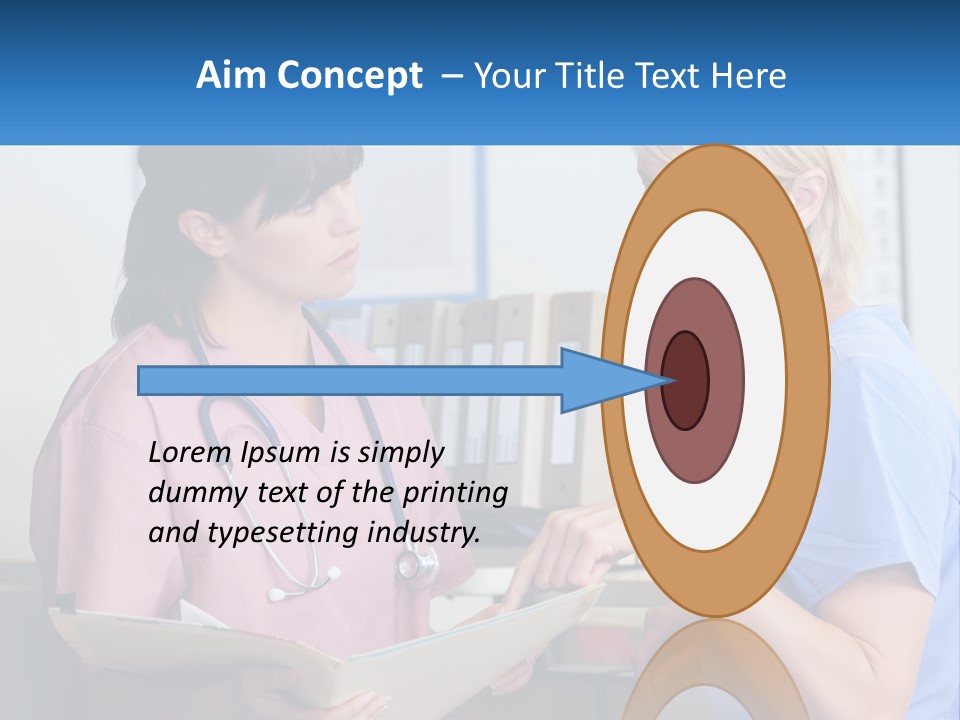 Aim Concept – Your Title Text Here

Lorem Ipsum is simply dummy text of the printing and typesetting industry.